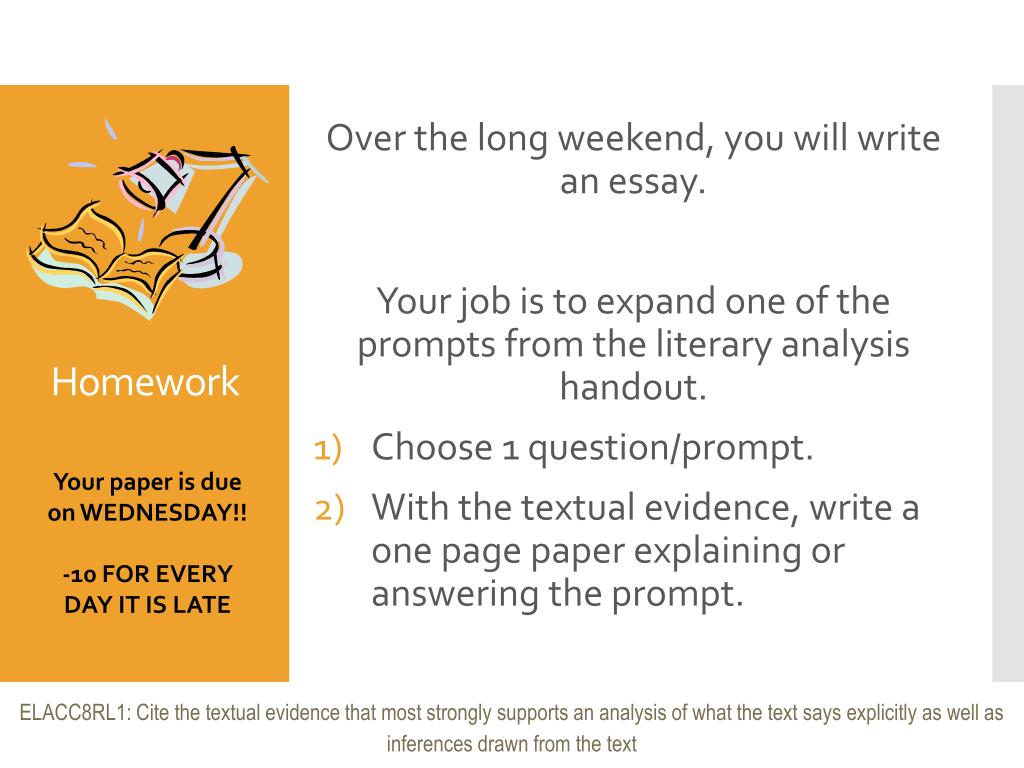 Homework

Your paper is due on WEDNESDAY!!

-10 FOR EVERY DAY IT IS LATE

Over the long weekend, you will write an essay.

Your job is to expand one of the prompts from the literary analysis handout.

1) Choose 1 question/prompt.
2) With the textual evidence, write a one page paper explaining or answering the prompt.

ELACC8RL1: Cite the textual evidence that most strongly supports an analysis of what the text says explicitly as well as inferences drawn from the text